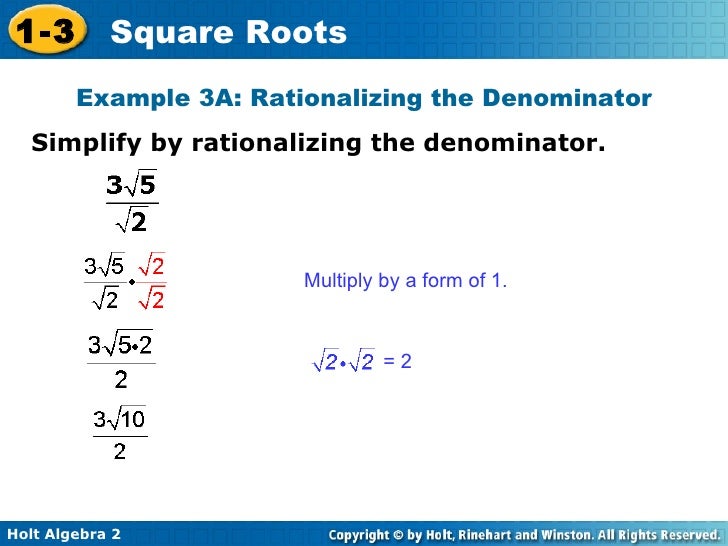 1-3 Square Roots

Example 3A: Rationalizing the Denominator

Simplify by rationalizing the denominator.

$\frac{3\sqrt{5}}{\sqrt{2}}$

$\frac{3\sqrt{5}}{\sqrt{2}} \cdot \frac{\sqrt{2}}{\sqrt{2}}$ Multiply by a form of 1.

$\frac{3\sqrt{5 \cdot 2}}{2}$ $\sqrt{2} \cdot \sqrt{2} = 2$

$\frac{3\sqrt{10}}{2}$

Holt Algebra 2

Copyright © by Holt, Rinehart and Winston. All Rights Reserved.